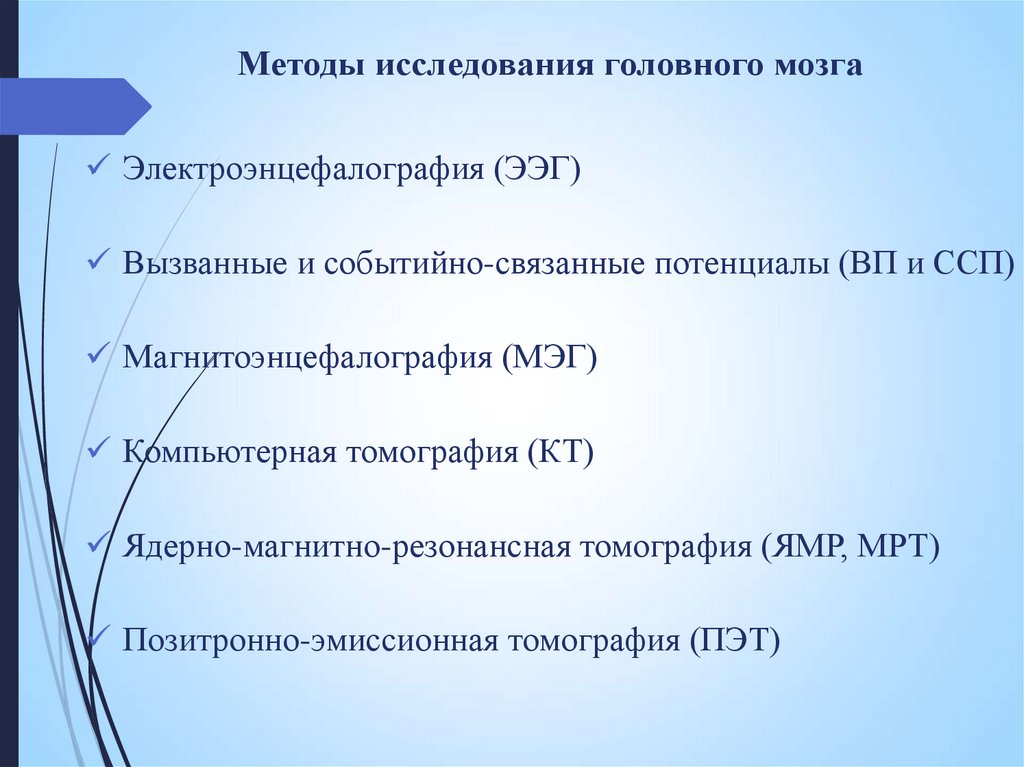 Методы исследования головного мозга

✓ Электроэнцефалография (ЭЭГ)

✓ Вызванные и событийно-связанные потенциалы (ВП и ССП)

✓ Магнитоэнцефалография (МЭГ)

✓ Компьютерная томография (КТ)

✓ Ядерно-магнитно-резонансная томография (ЯМР, МРТ)

✓ Позитронно-эмиссионная томография (ПЭТ)